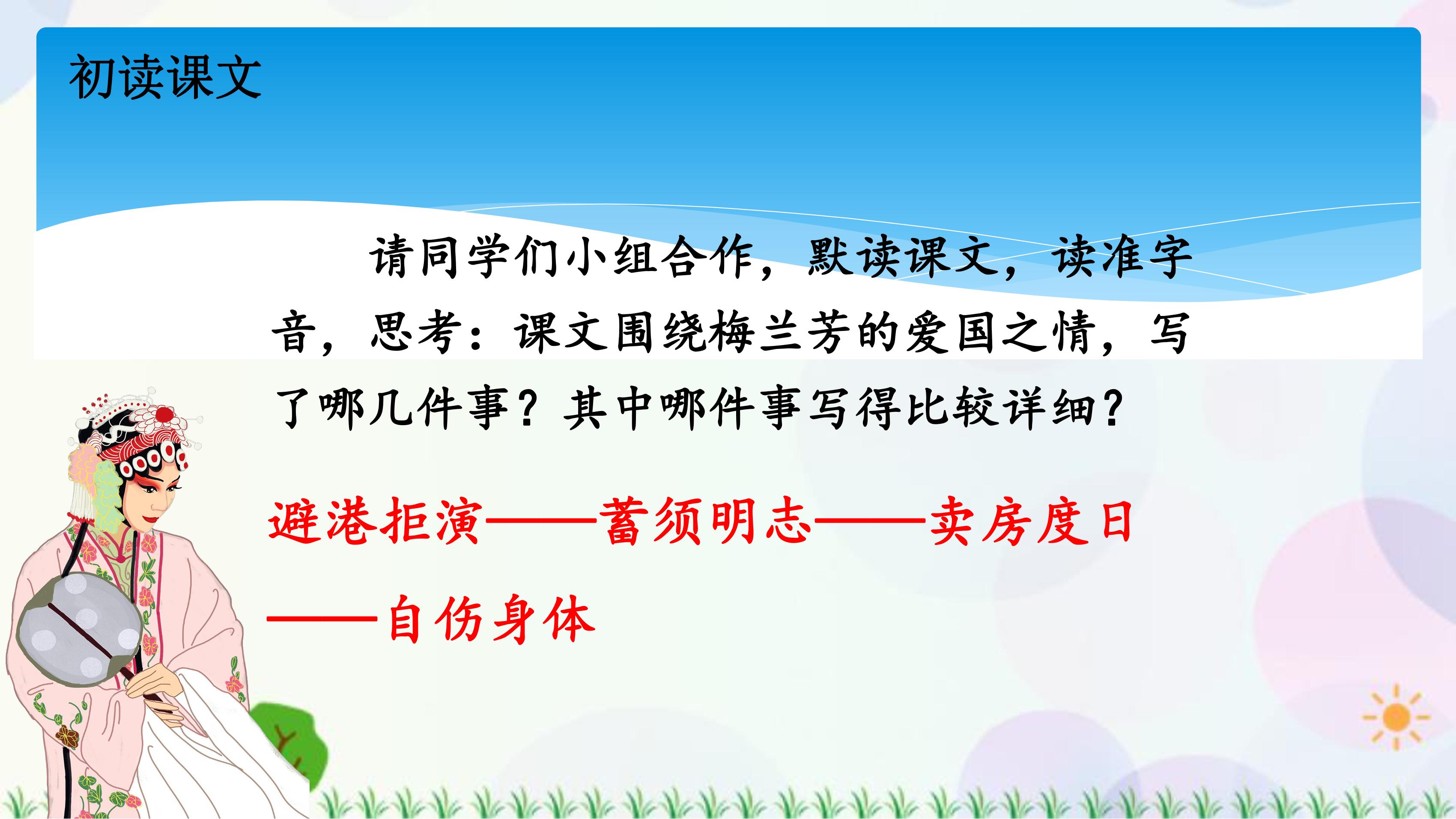 初读课文

请同学们小组合作，默读课文，读准字音，思考：课文围绕梅兰芳的爱国之情，写了哪几件事？其中哪件事写得比较详细？

避港拒演——蓄须明志——卖房度日——自伤身体